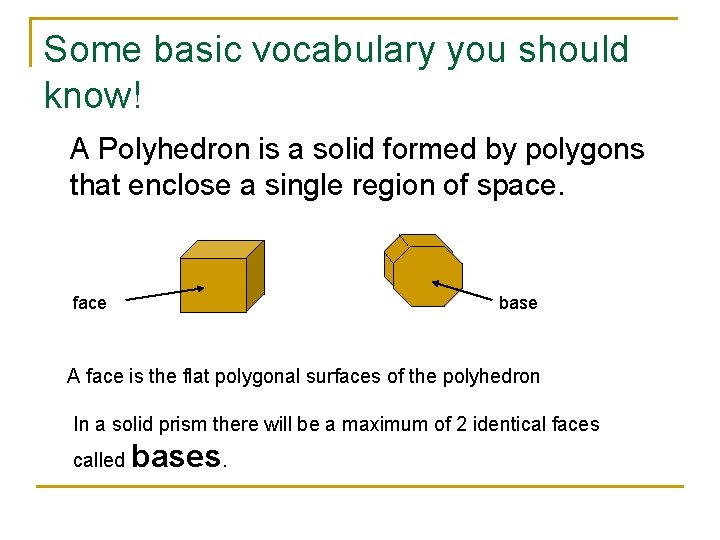 Some basic vocabulary you should know!

A Polyhedron is a solid formed by polygons that enclose a single region of space.

face

base

A face is the flat polygonal surfaces of the polyhedron

In a solid prism there will be a maximum of 2 identical faces called bases.